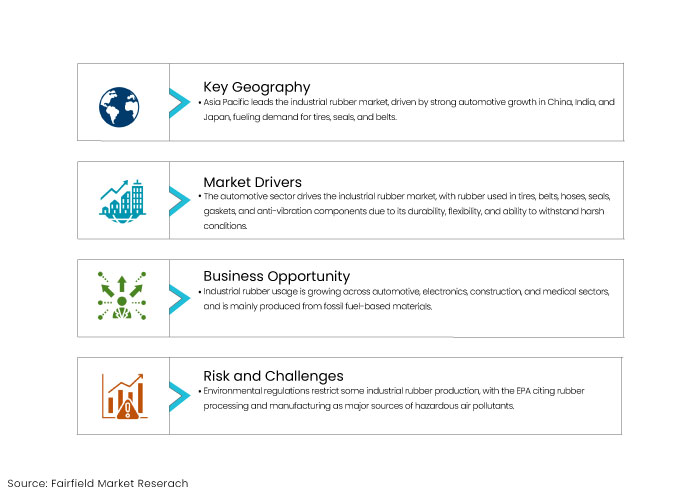 Key Geography

• Asia Pacific leads the industrial rubber market, driven by strong automotive growth in China, India, and Japan, fueling demand for tires, seals, and belts.

Market Drivers

• The automotive sector drives the industrial rubber market, with rubber used in tires, belts, hoses, seals, gaskets, and anti-vibration components due to its durability, flexibility, and ability to withstand harsh conditions.

Business Opportunity

• Industrial rubber usage is growing across automotive, electronics, construction, and medical sectors, and is mainly produced from fossil fuel-based materials.

Risk and Challenges

• Environmental regulations restrict some industrial rubber production, with the EPA citing rubber processing and manufacturing as major sources of hazardous air pollutants.

Source: Fairfield Market Reserach